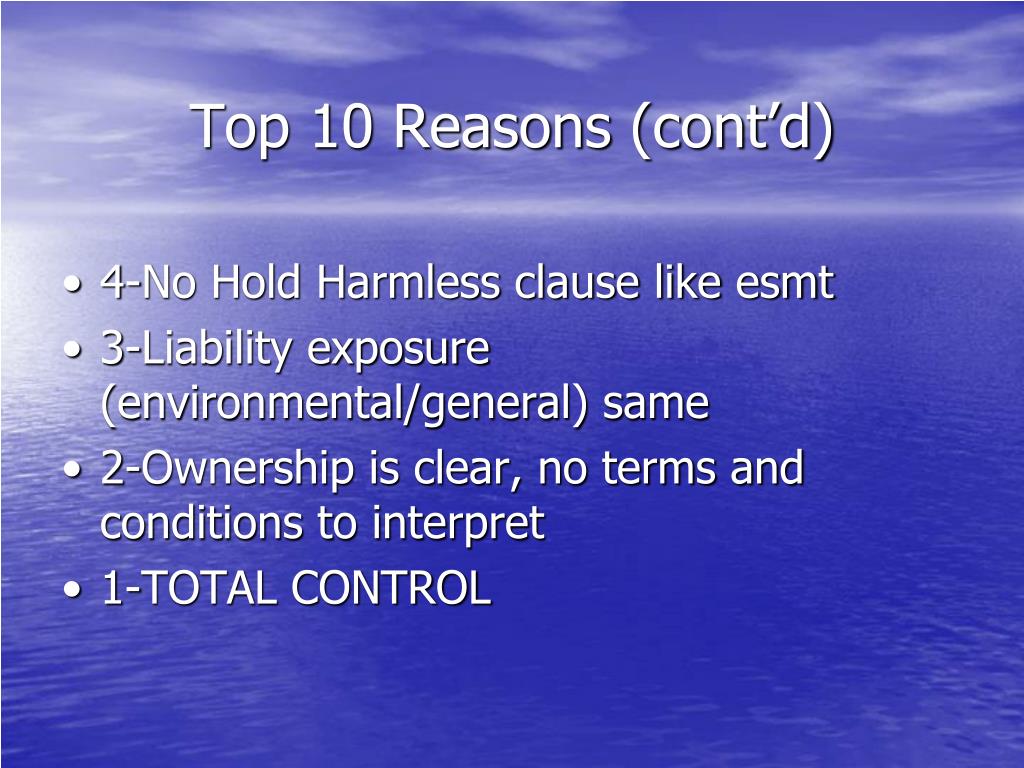 Top 10 Reasons (cont’d)

• 4-No Hold Harmless clause like esmt
• 3-Liability exposure (environmental/general) same
• 2-Ownership is clear, no terms and conditions to interpret
• 1-TOTAL CONTROL